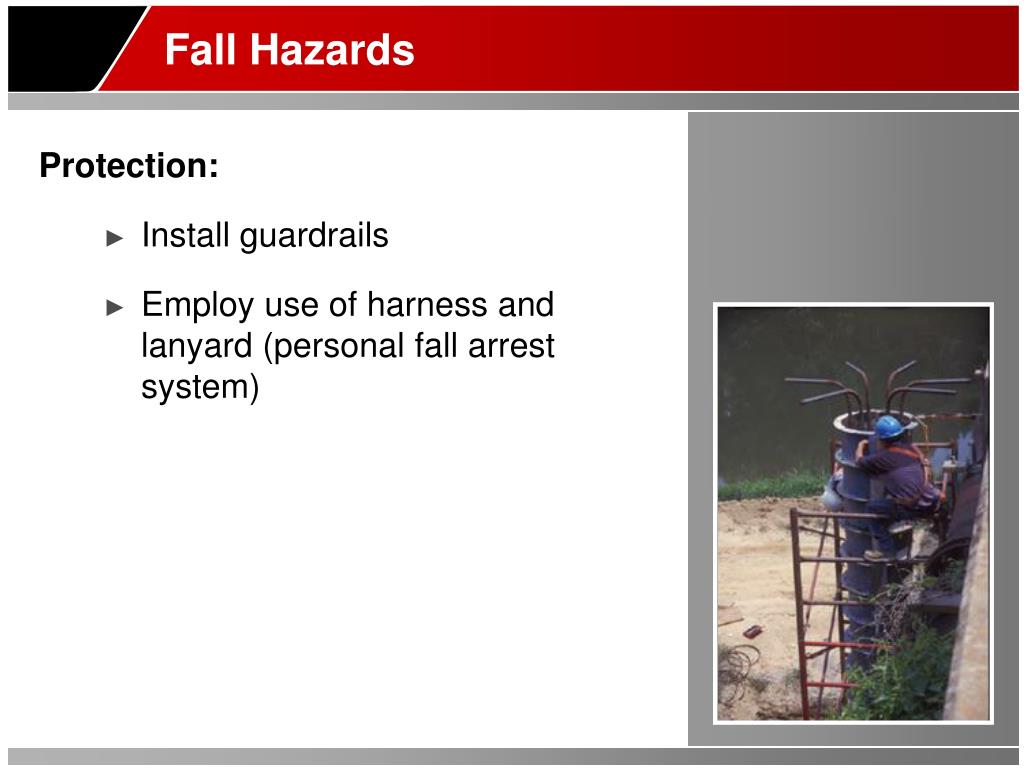 Fall Hazards

Protection:

► Install guardrails

► Employ use of harness and lanyard (personal fall arrest system)